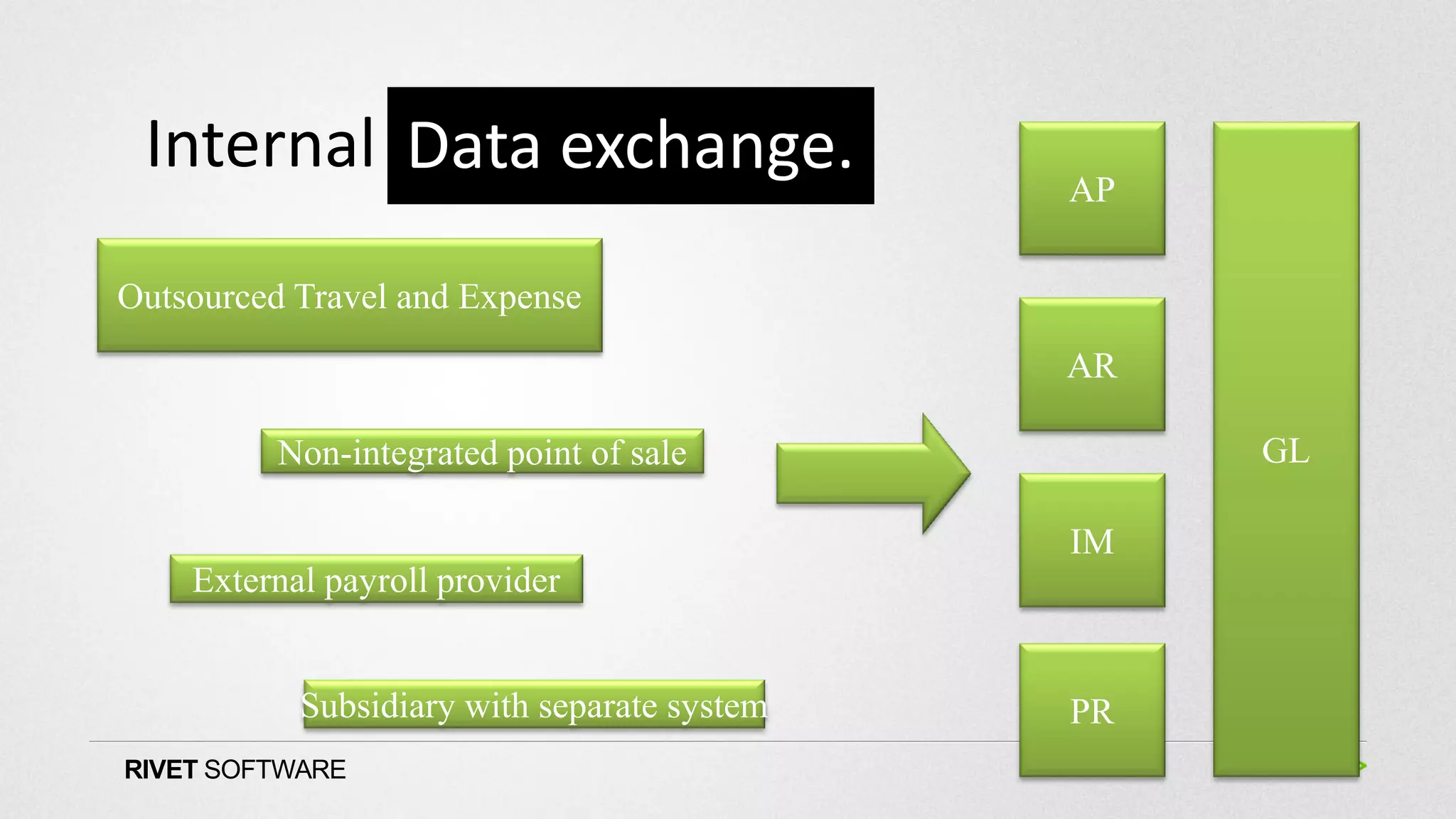 Internal Data exchange.

Outsourced Travel and Expense

Non-integrated point of sale

External payroll provider

Subsidiary with separate system

AP

AR

IM

PR

GL

RIVET SOFTWARE